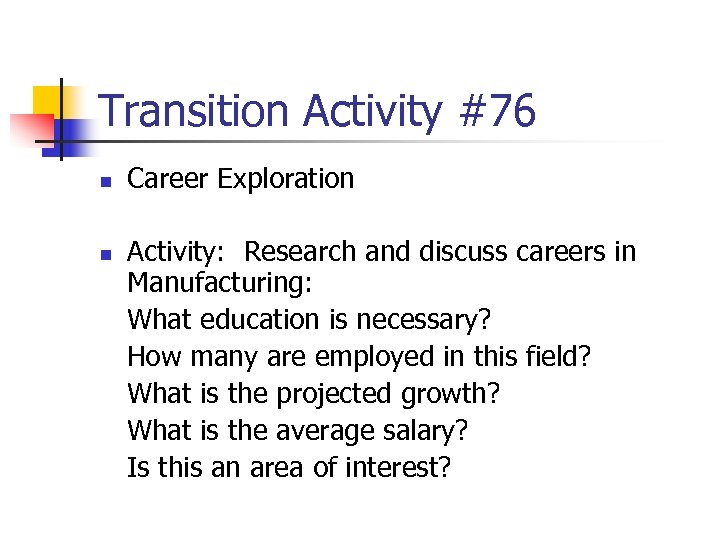 Transition Activity #76

Career Exploration

Activity: Research and discuss careers in Manufacturing:
What education is necessary?
How many are employed in this field?
What is the projected growth?
What is the average salary?
Is this an area of interest?